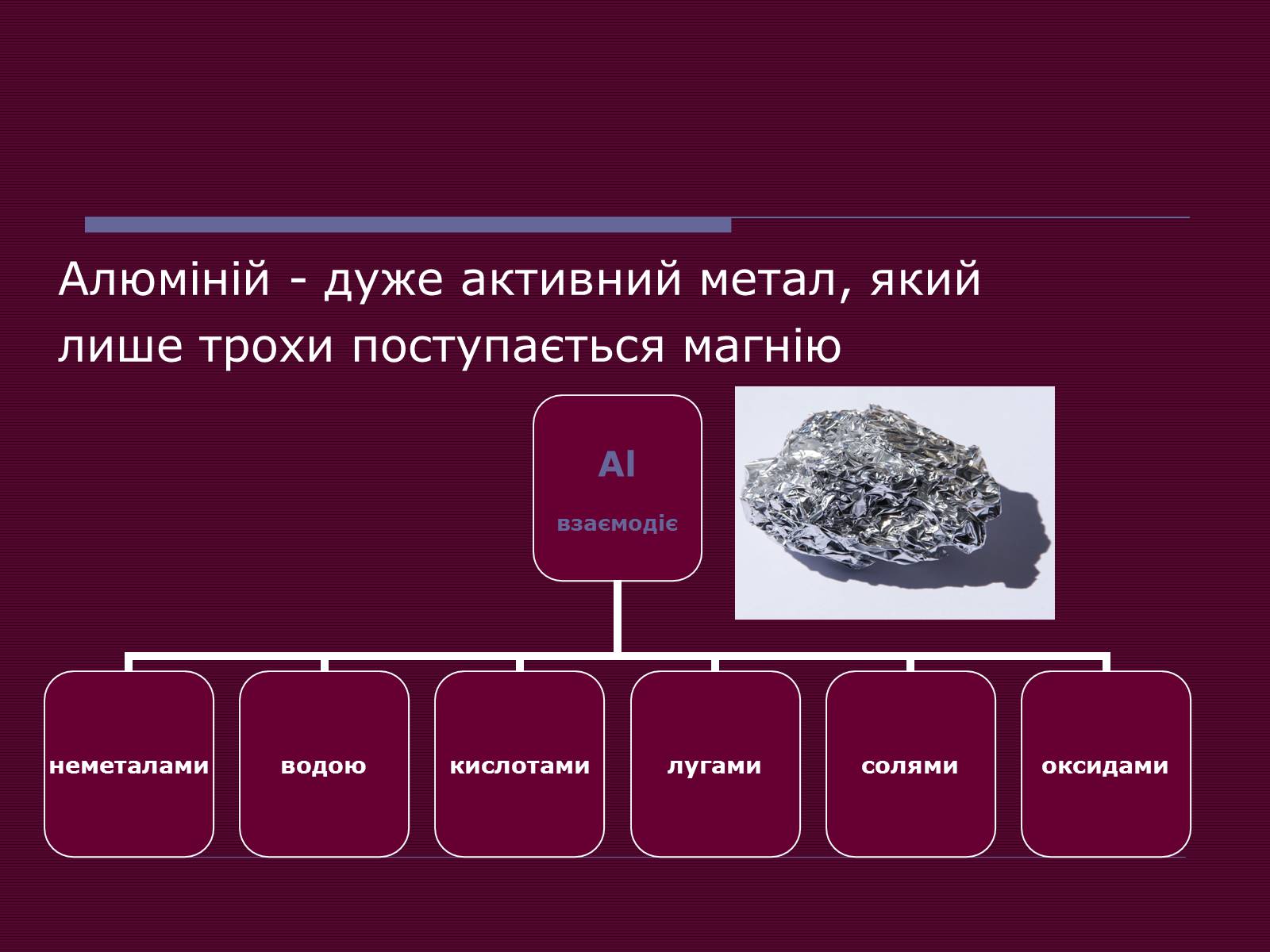 Алюміній - дуже активний метал, який лише трохи поступається магнію

Al

взаємодіє

неметалами

водою

кислотами

лугами

солями

оксидами